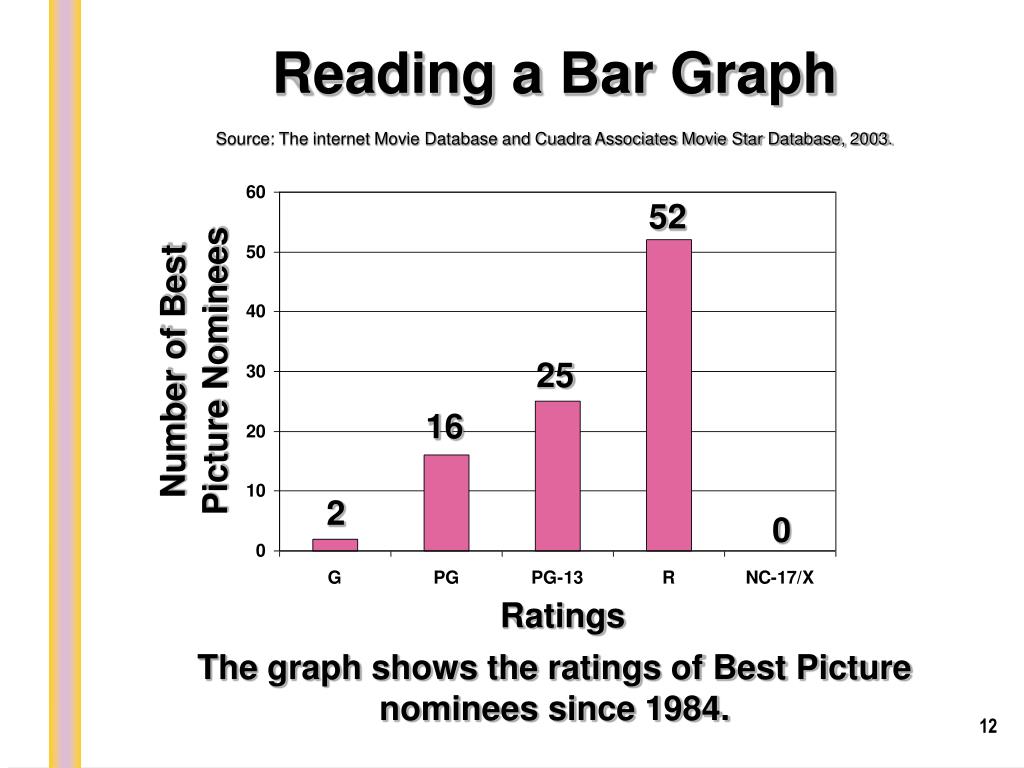 Reading a Bar Graph

Source: The internet Movie Database and Cuadra Associates Movie Star Database, 2003.

Number of Best Picture Nominees

60
50
40
30
20
10
0

2
16
25
52
0

G PG PG-13 R NC-17/X

Ratings

The graph shows the ratings of Best Picture nominees since 1984.

12